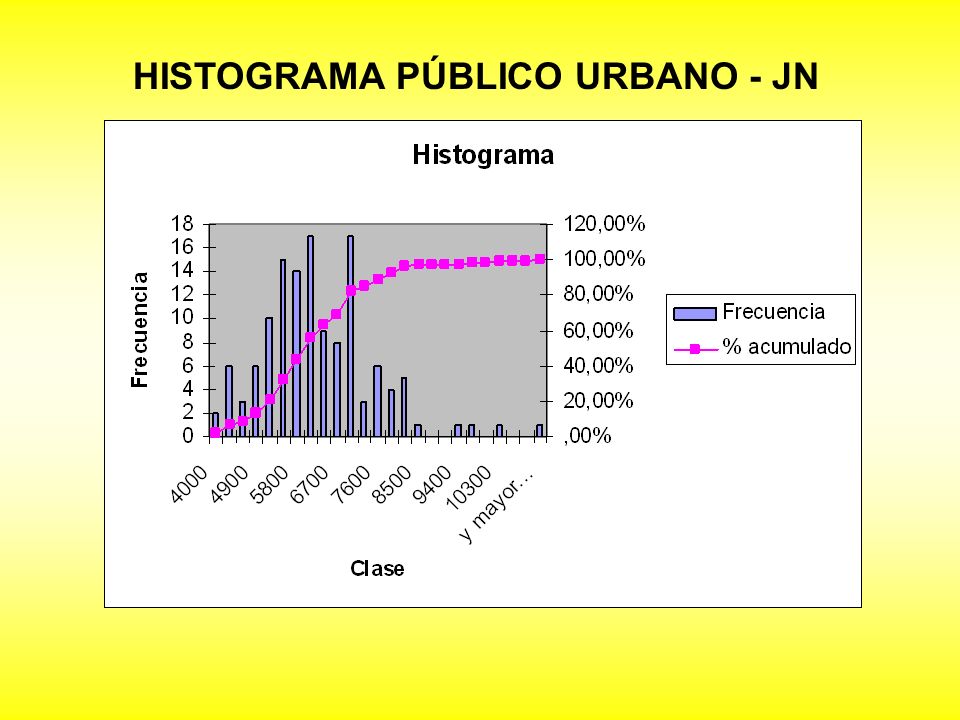 HISTOGRAMA PÚBLICO URBANO - JN

Histograma

Frecuencia

18
16
14
12
10
8
6
4
2
0

120,00%
100,00%
80,00%
60,00%
40,00%
20,00%
,00%

4000
4900
5800
6700
7600
8500
9400
10300
y mayor...

Clase

Frecuencia
% acumulado